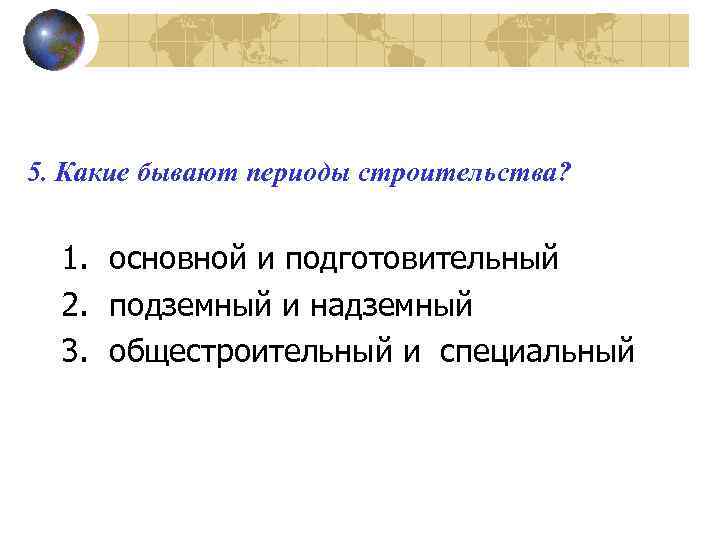 5. Какие бывают периоды строительства?

1. основной и подготовительный
2. подземный и надземный
3. общестроительный и специальный